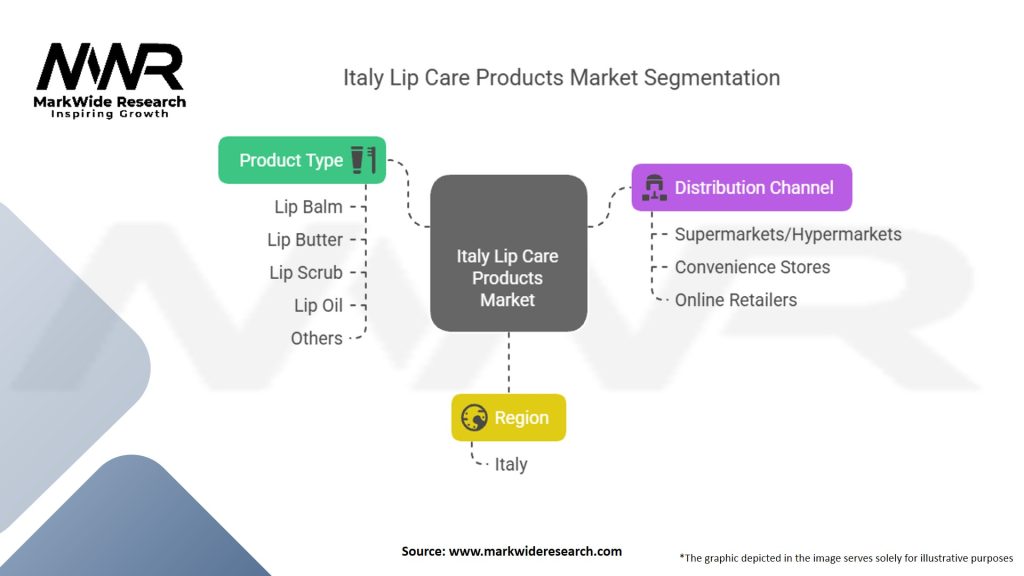 MWR
MarkWide Research
Inspiring Growth

Italy Lip Care Products Market Segmentation

Product Type
Lip Balm
Lip Butter
Lip Scrub
Lip Oil
Others

Italy Lip Care Products Market

Distribution Channel
Supermarkets/Hypermarkets
Convenience Stores
Online Retailers

Region
Italy

Source: www.markwideresearch.com

*The graphic depicted in the image serves solely for illustrative purposes